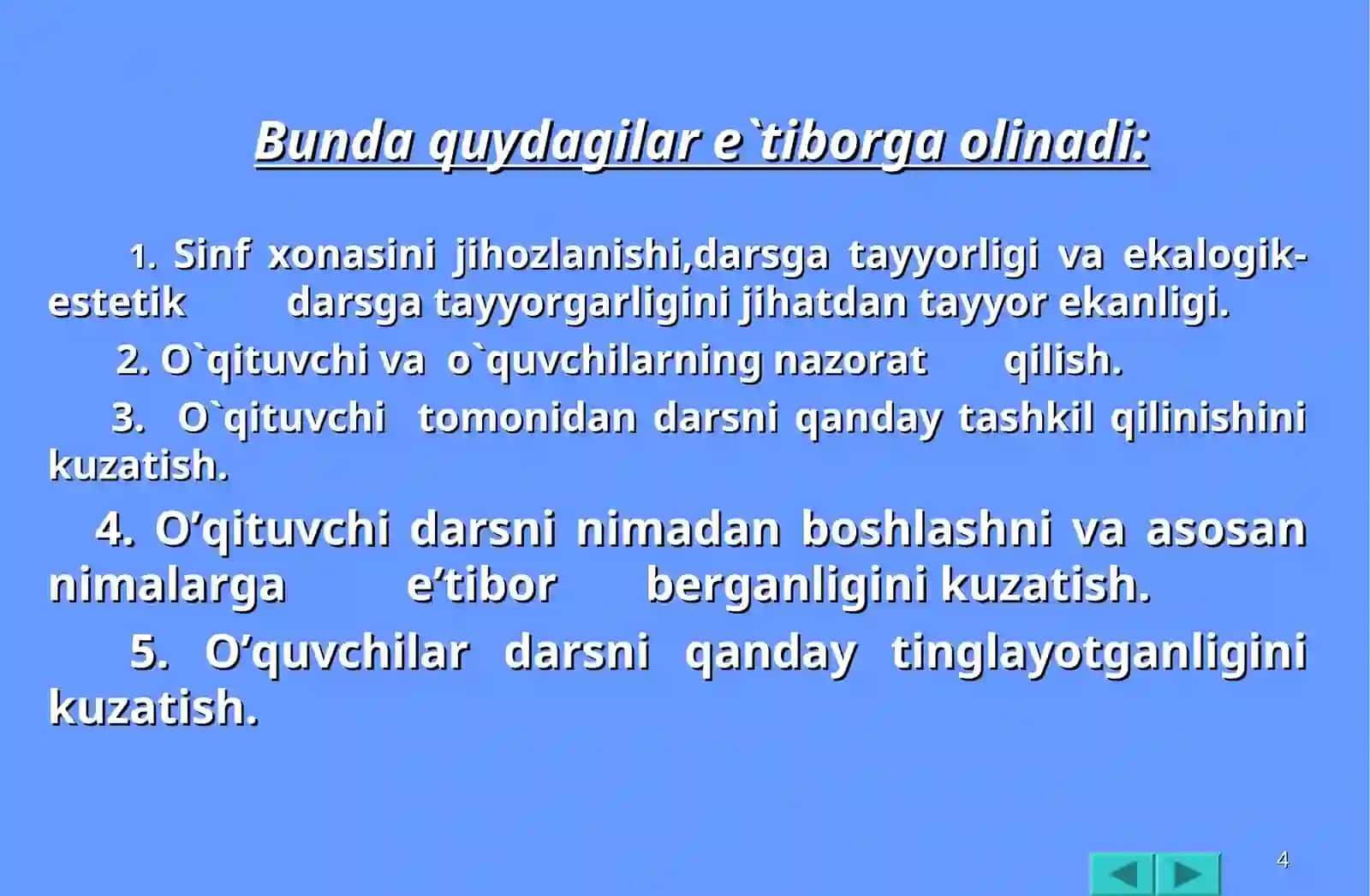 Bunda quydagilar e`tiborga olinadi:

1. Sinf xonasini jihozlanishi,darsga tayyorligi va ekalogik-estetik darsga tayyorgarligini jihatdan tayyor ekanligi.

2. O`qituvchi va o`quvchilarning nazorat qilish.

3. O`qituvchi tomonidan darsni qanday tashkil qilinishini kuzatish.

4. O’qituvchi darsni nimadan boshlashni va asosan nimalarga e’tibor berganligini kuzatish.

5. O’quvchilar darsni qanday tinglayotganligini kuzatish.

4